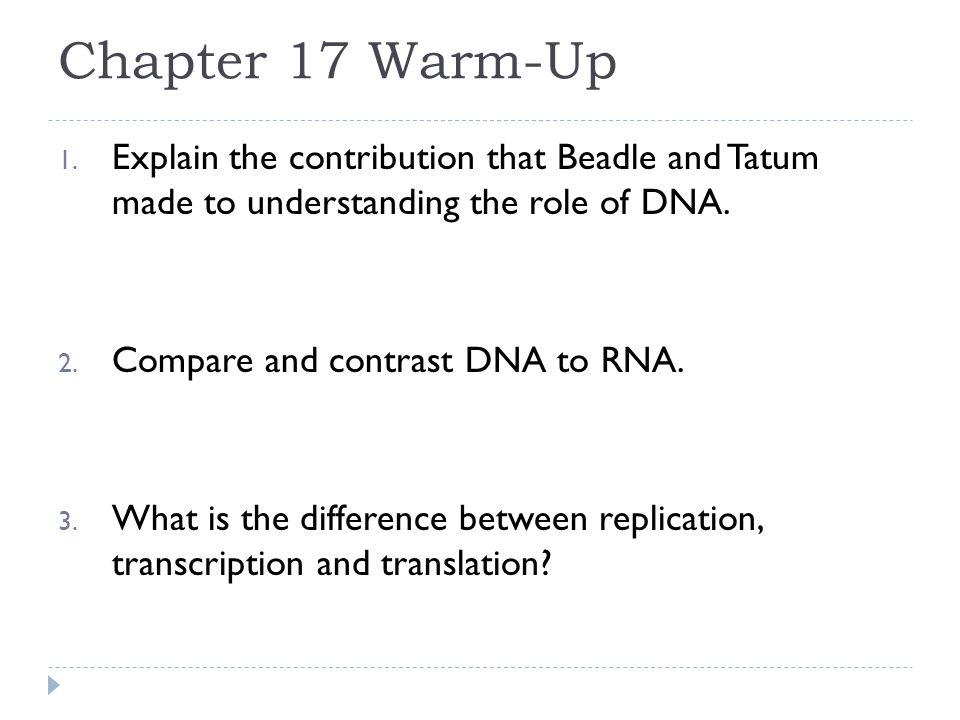 Chapter 17 Warm-Up

1. Explain the contribution that Beadle and Tatum made to understanding the role of DNA.

2. Compare and contrast DNA to RNA.

3. What is the difference between replication, transcription and translation?